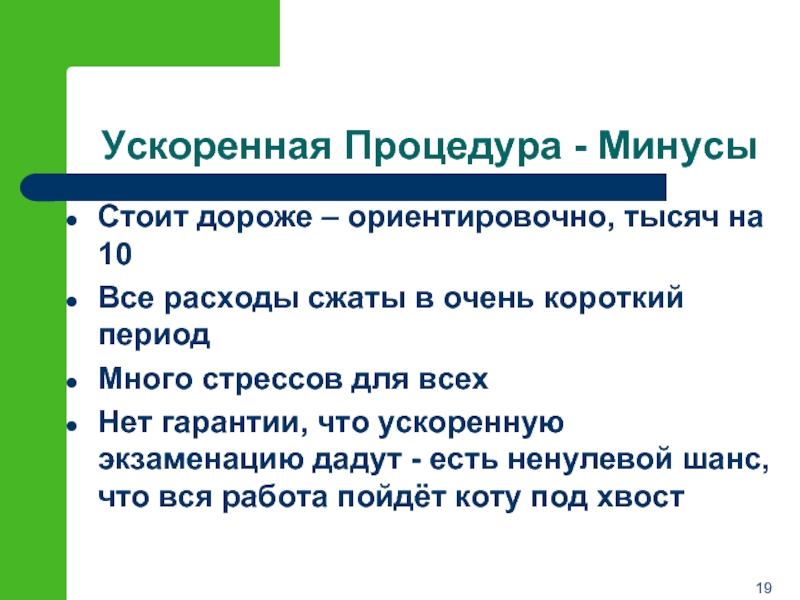 Ускоренная Процедура - Минусы

- Стоит дороже – ориентировочно, тысяч на 10
- Все расходы сжаты в очень короткий период
- Много стрессов для всех
- Нет гарантии, что ускоренную экзаменацию дадут - есть ненулевой шанс, что вся работа пойдёт коту под хвост

19